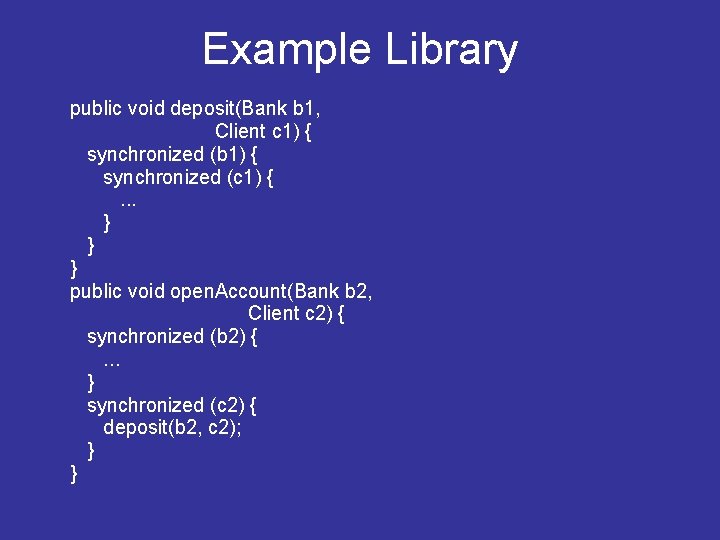 Example Library

public void deposit(Bank b1,
                         Client c1) {
   synchronized (b1) {
      synchronized (c1) {
         ...
      }
   }
}
public void openAccount(Bank b2,
                              Client c2) {
   synchronized (b2) {
      ...
   }
   synchronized (c2) {
      deposit(b2, c2);
   }
}